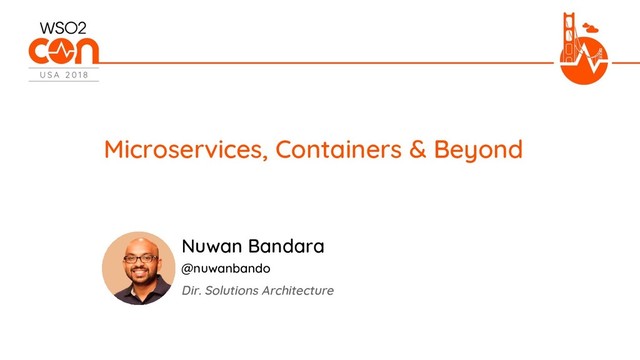 WSO2
CON
USA 2018

Microservices, Containers & Beyond

Nuwan Bandara
@nuwanbando
Dir. Solutions Architecture